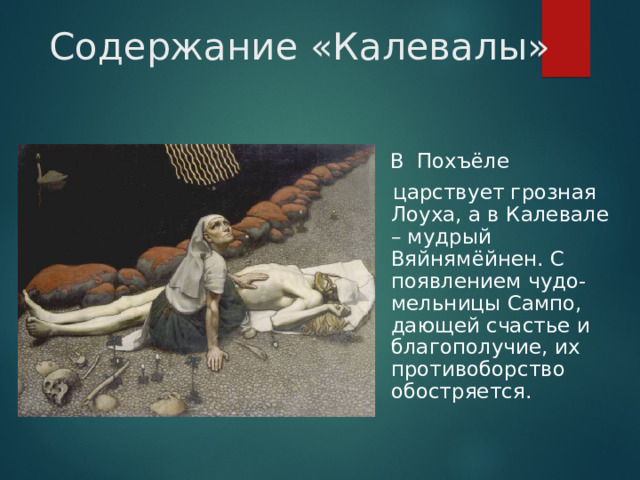 Содержание «Калевалы»

В Похъёле

царствует грозная Лоуха, а в Калевале – мудрый Вяйнямёйнен. С появлением чудо-мельницы Сампо, дающей счастье и благополучие, их противоборство обостряется.